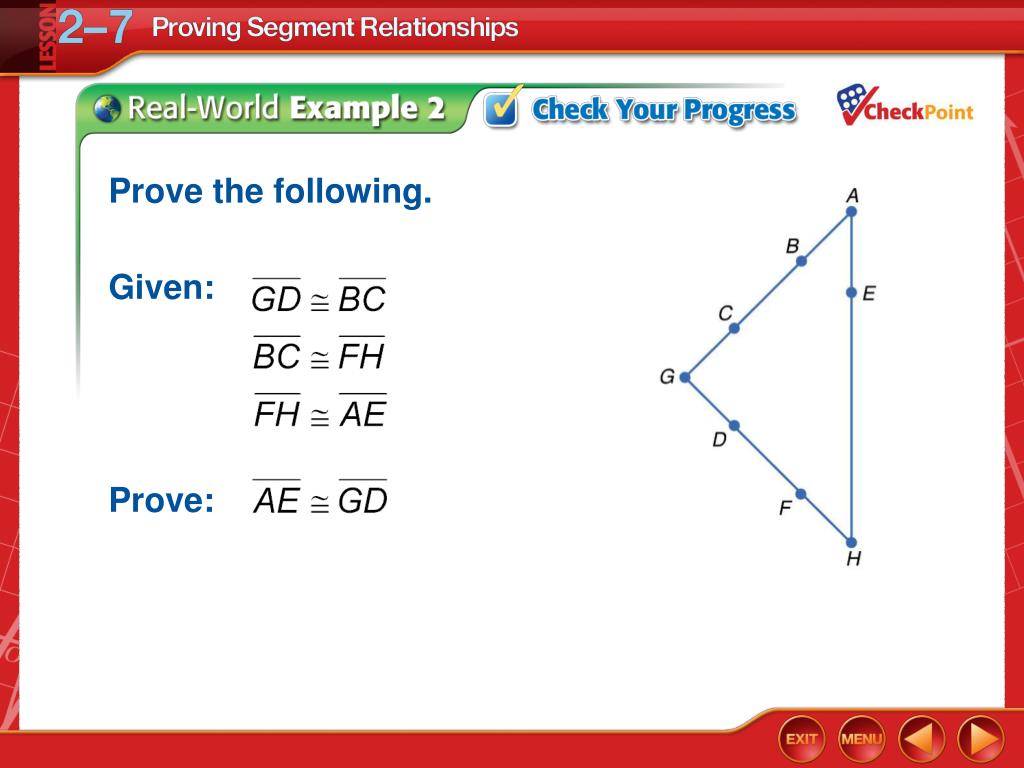 LESSON 2–7 Proving Segment Relationships

Real-World Example 2 Check Your Progress CheckPoint

Prove the following.

Given: $\overline{GD} \cong \overline{BC}$
$\overline{BC} \cong \overline{FH}$
$\overline{FH} \cong \overline{AE}$

Prove: $\overline{AE} \cong \overline{GD}$

A
B
E
C
G
D
F
H

EXIT MENU